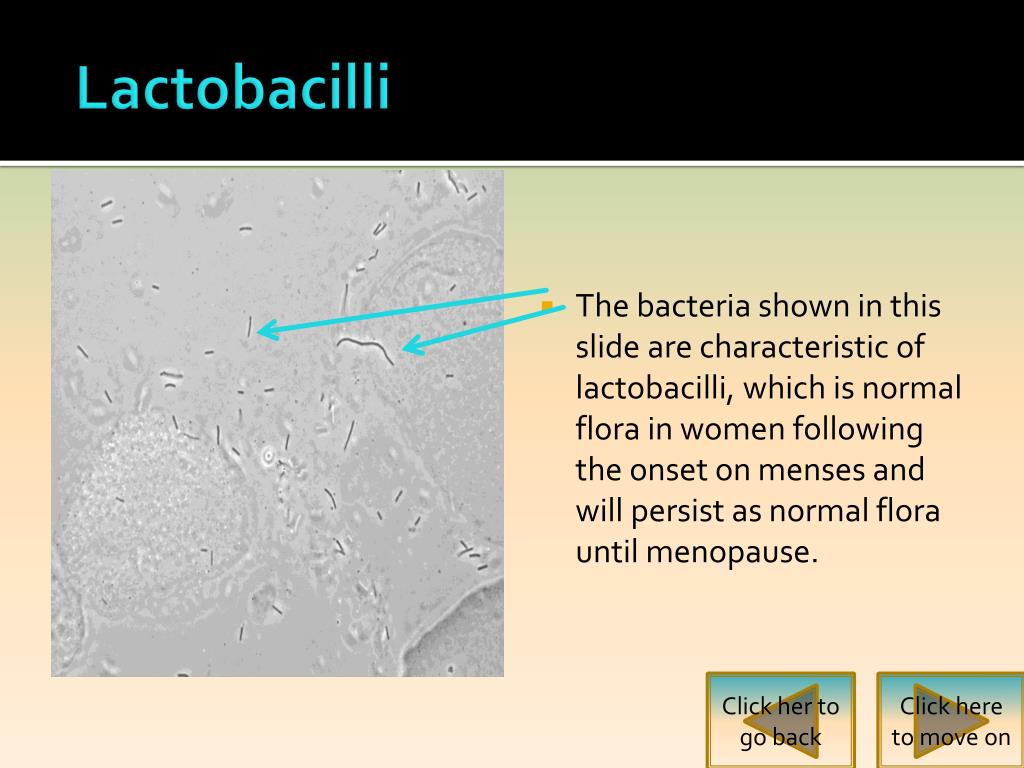 Lactobacilli

The bacteria shown in this slide are characteristic of lactobacilli, which is normal flora in women following the onset on menses and will persist as normal flora until menopause.

Click her to go back

Click here to move on